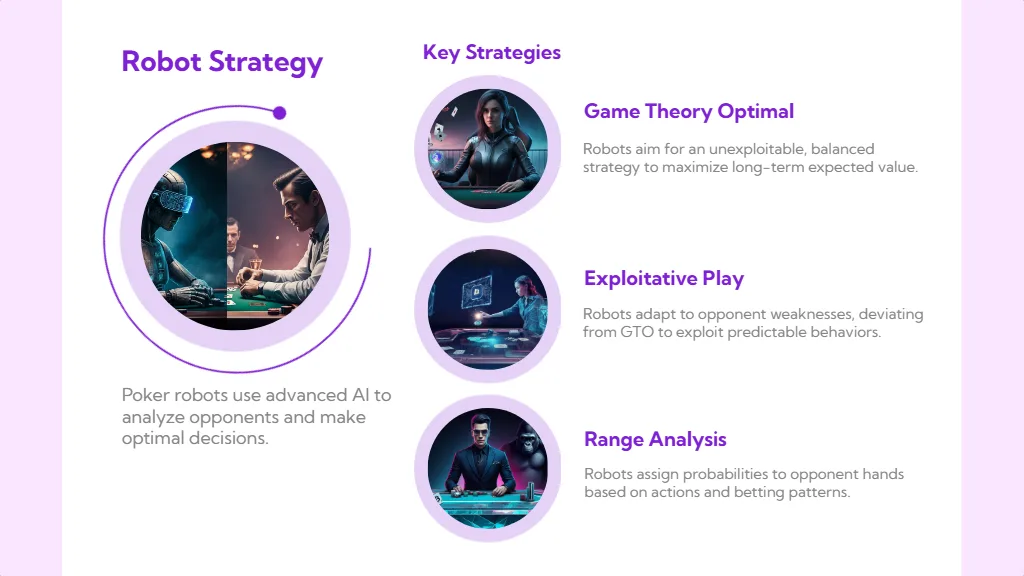 Robot Strategy

Poker robots use advanced AI to analyze opponents and make optimal decisions.

Key Strategies

Game Theory Optimal

Robots aim for an unexploitable, balanced strategy to maximize long-term expected value.

Exploitative Play

Robots adapt to opponent weaknesses, deviating from GTO to exploit predictable behaviors.

Range Analysis

Robots assign probabilities to opponent hands based on actions and betting patterns.